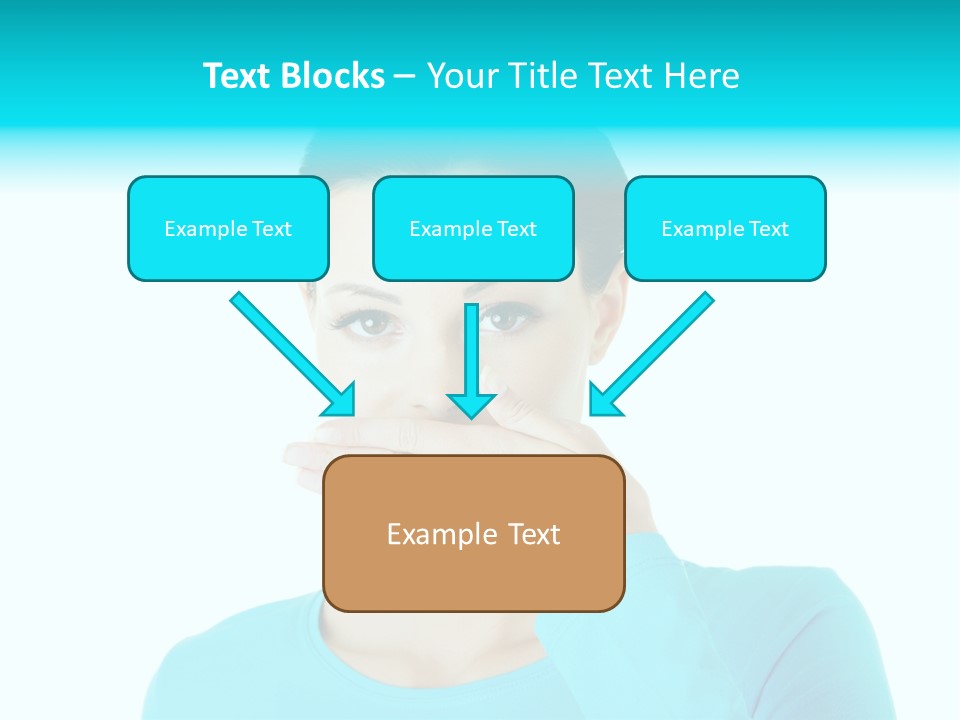 Text Blocks – Your Title Text Here

Example Text

Example Text

Example Text

Example Text